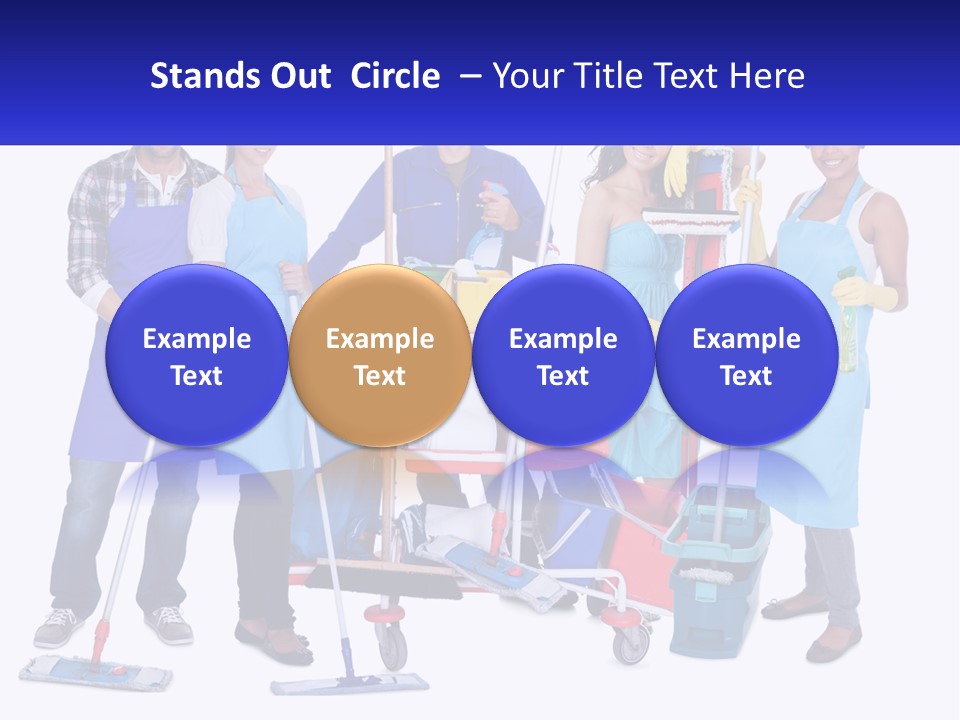 Stands Out Circle – Your Title Text Here

Example Text

Example Text

Example Text

Example Text